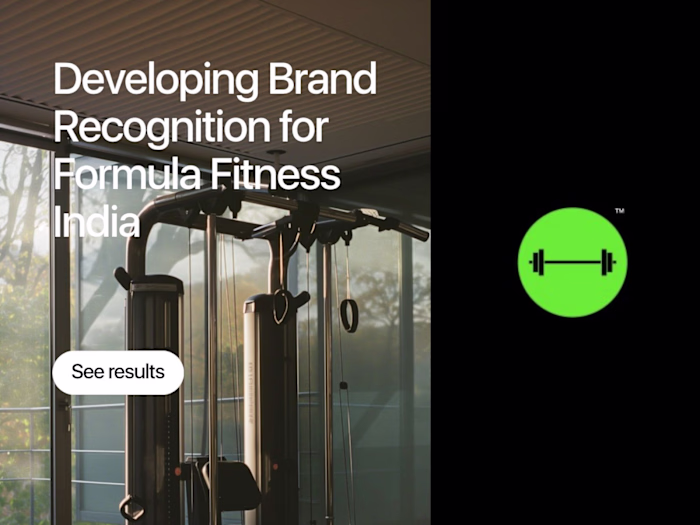 Developing Brand Recognition for Formula Fitness India

See results

™